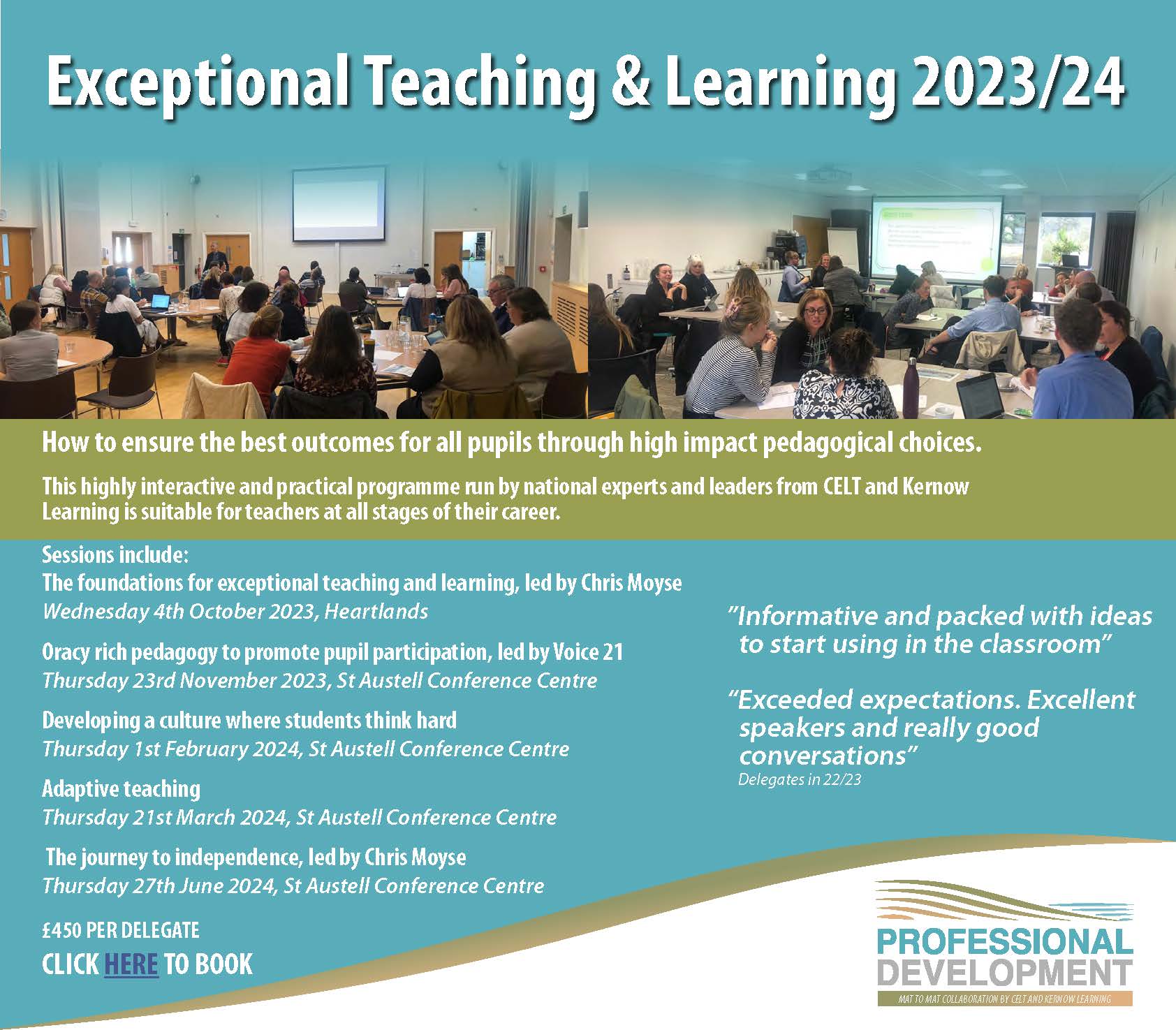 Exceptional Teaching & Learning 2023/24

How to ensure the best outcomes for all pupils through high impact pedagogical choices.

This highly interactive and practical programme run by national experts and leaders from CELT and Kernow Learning is suitable for teachers at all stages of their career.

Sessions include:
The foundations for exceptional teaching and learning, led by Chris Moyse
Wednesday 4th October 2023, Heartlands

Oracy rich pedagogy to promote pupil participation, led by Voice 21
Thursday 23rd November 2023, St Austell Conference Centre

Developing a culture where students think hard
Thursday 1st February 2024, St Austell Conference Centre

Adaptive teaching
Thursday 21st March 2024, St Austell Conference Centre

The journey to independence, led by Chris Moyse
Thursday 27th June 2024, St Austell Conference Centre

£450 PER DELEGATE
CLICK HERE TO BOOK

"Informative and packed with ideas to start using in the classroom"

"Exceeded expectations. Excellent speakers and really good conversations"
Delegates in 22/23

PROFESSIONAL DEVELOPMENT
MAT TO MAT COLLABORATION BY CELT AND KERNOW LEARNING